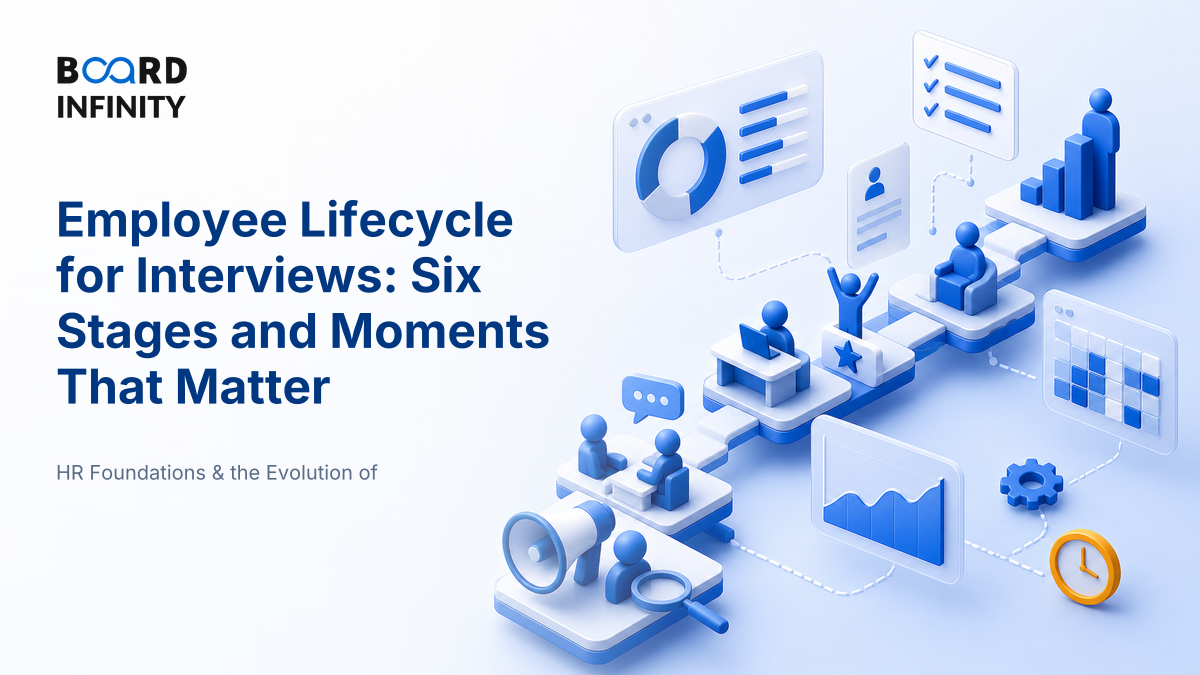 BOARD INFINITY

Employee Lifecycle for Interviews: Six Stages and Moments That Matter

HR Foundations & the Evolution of